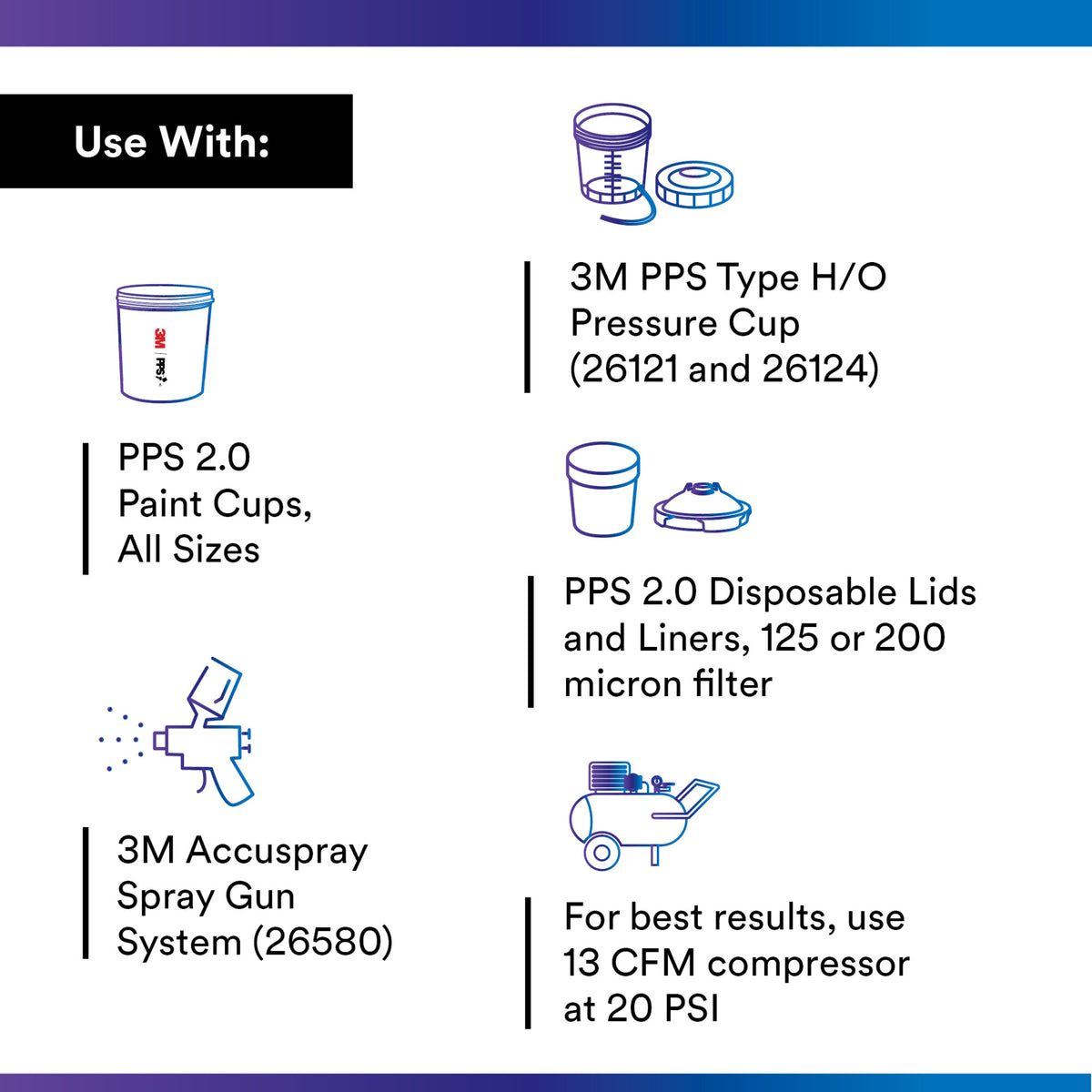 Use With:

3M PPS

PPS 2.0
Paint Cups,
All Sizes

3M Accuspray
Spray Gun
System (26580)

3M PPS Type H/O
Pressure Cup
(26121 and 26124)

PPS 2.0 Disposable Lids
and Liners, 125 or 200
micron filter

For best results, use
13 CFM compressor
at 20 PSI